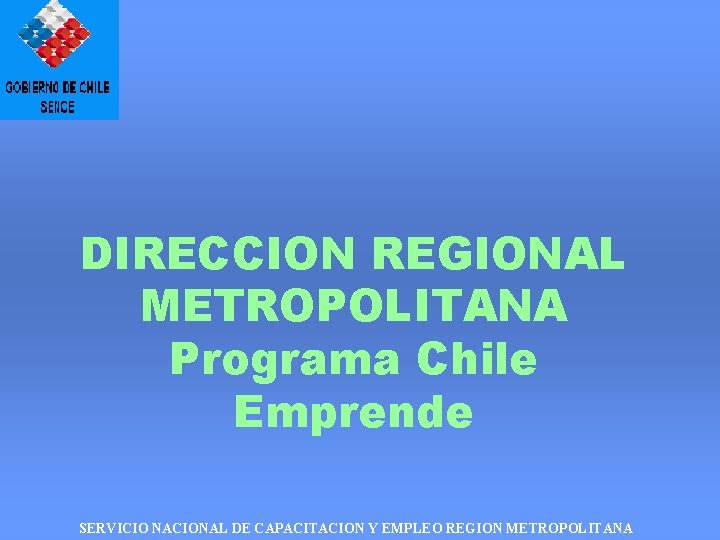 GOBIERNO DE CHILE
SENCE

DIRECCION REGIONAL METROPOLITANA
Programa Chile Emprende

SERVICIO NACIONAL DE CAPACITACION Y EMPLEO REGION METROPOLITANA